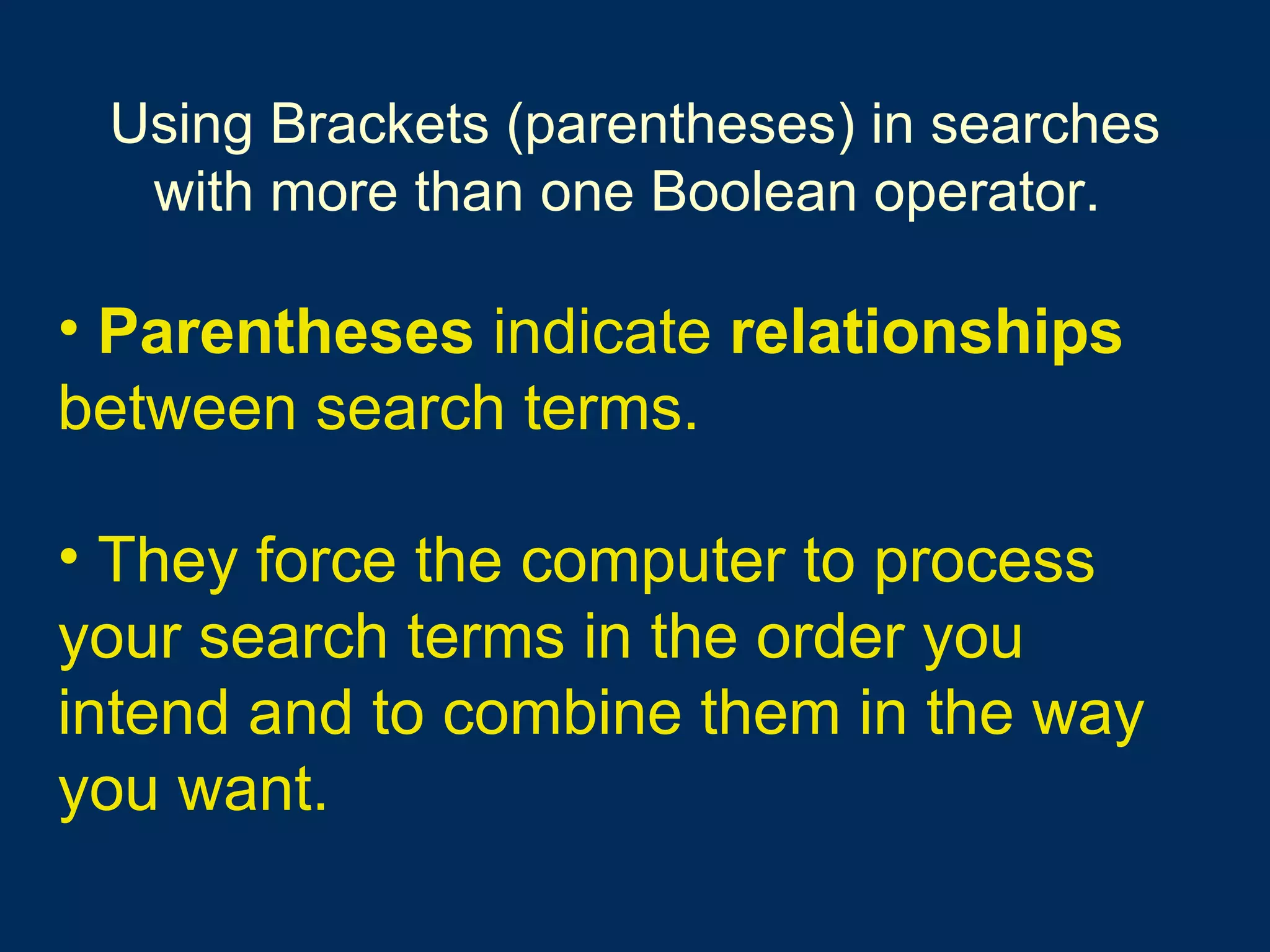 Using Brackets (parentheses) in searches with more than one Boolean operator.

• Parentheses indicate relationships between search terms.

• They force the computer to process your search terms in the order you intend and to combine them in the way you want.